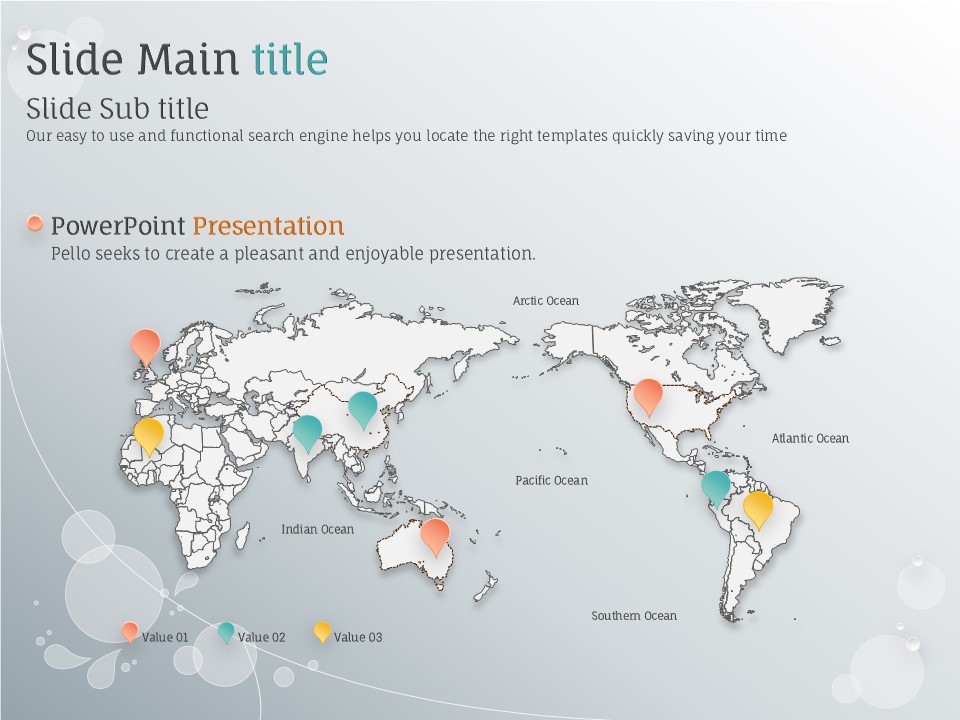 Slide Main title

Slide Sub title

Our easy to use and functional search engine helps you locate the right templates quickly saving your time

PowerPoint Presentation

Pello seeks to create a pleasant and enjoyable presentation.

Arctic Ocean

Atlantic Ocean

Pacific Ocean

Indian Ocean

Southern Ocean

Value 01 Value 02 Value 03